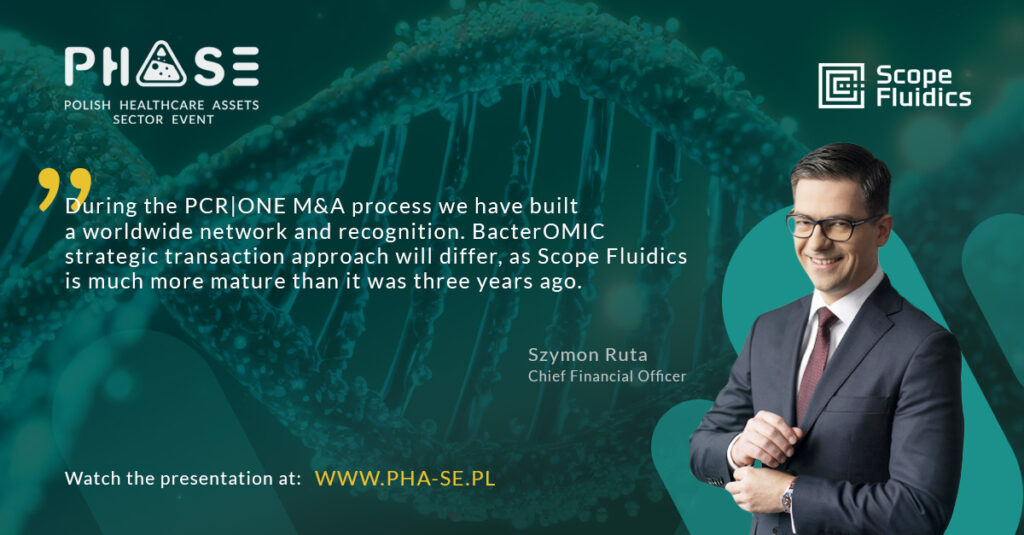 PHASE
POLISH HEALTHCARE ASSETS SECTOR EVENT

Scope Fluidics

During the PCR|ONE M&A process we have built a worldwide network and recognition. BacterOMIC strategic transaction approach will differ, as Scope Fluidics is much more mature than it was three years ago.

Szymon Ruta
Chief Financial Officer

Watch the presentation at: WWW.PHA-SE.PL